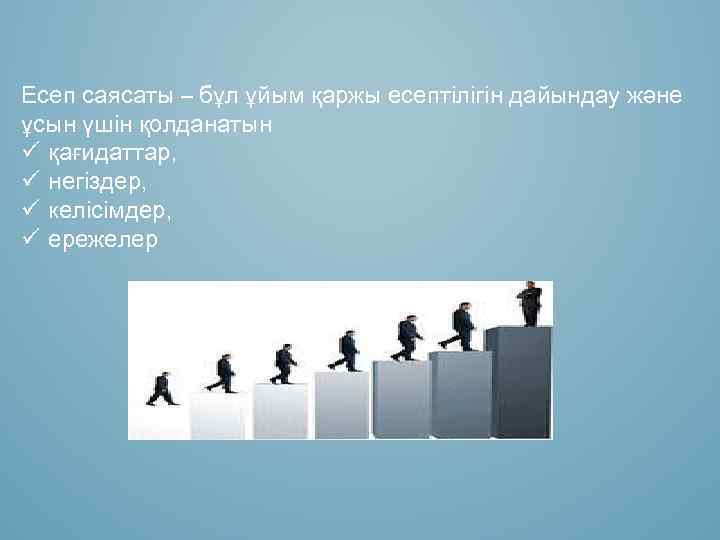 Есеп саясаты – бұл ұйым қаржы есептілігін дайындау және ұсын үшін қолданатын
✓ қағидаттар,
✓ негіздер,
✓ келісімдер,
✓ ережелер